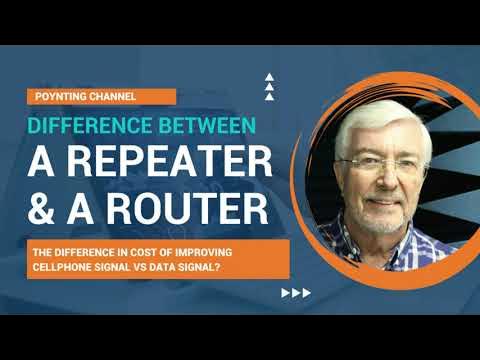 POYNTING CHANNEL

DIFFERENCE BETWEEN
A REPEATER & A ROUTER

THE DIFFERENCE IN COST OF IMPROVING CELLPHONE SIGNAL VS DATA SIGNAL?